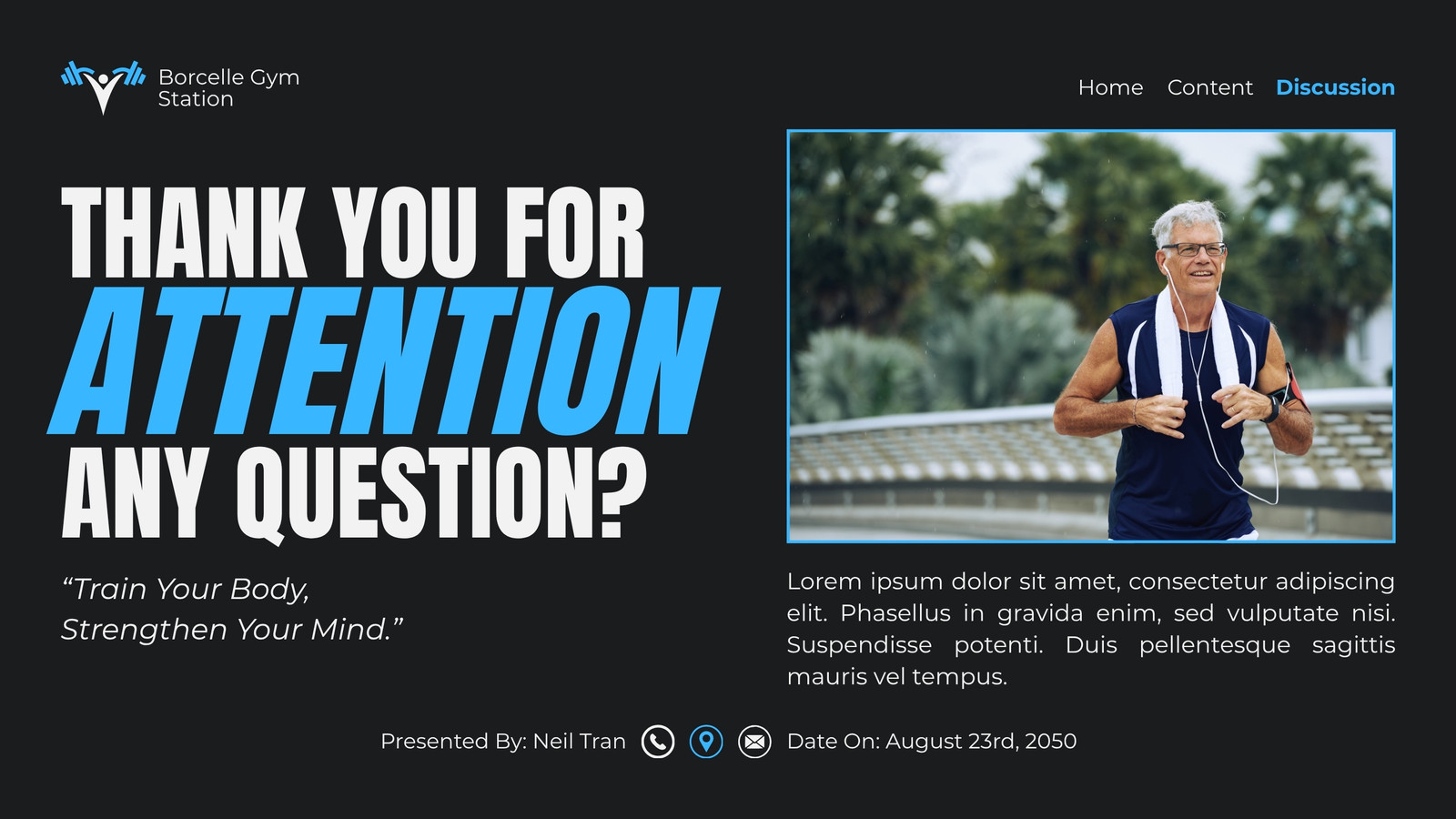 Borcelle Gym Station

Home Content Discussion

THANK YOU FOR ATTENTION ANY QUESTION?

“Train Your Body, Strengthen Your Mind.”

Lorem ipsum dolor sit amet, consectetur adipiscing elit. Phasellus in gravida enim, sed vulputate nisi. Suspendisse potenti. Duis pellentesque sagittis mauris vel tempus.

Presented By: Neil Tran

Date On: August 23rd, 2050